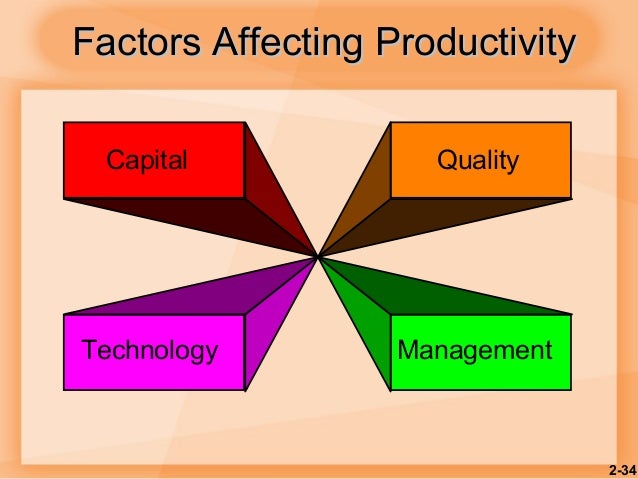 Factors Affecting Productivity

Capital

Quality

Technology

Management

2-34